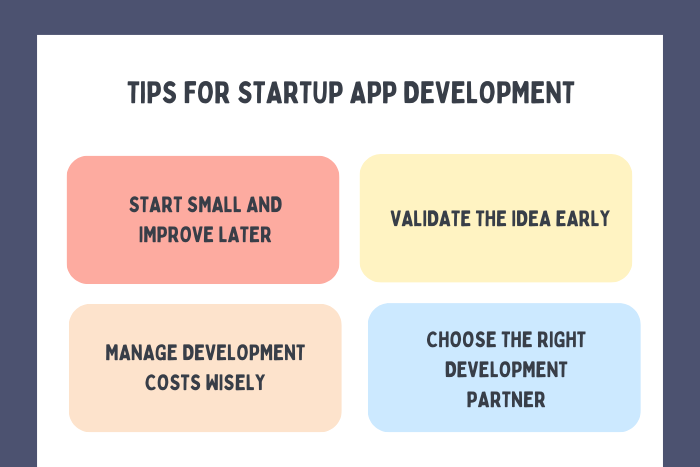 TIPS FOR STARTUP APP DEVELOPMENT

START SMALL AND IMPROVE LATER

VALIDATE THE IDEA EARLY

MANAGE DEVELOPMENT COSTS WISELY

CHOOSE THE RIGHT DEVELOPMENT PARTNER